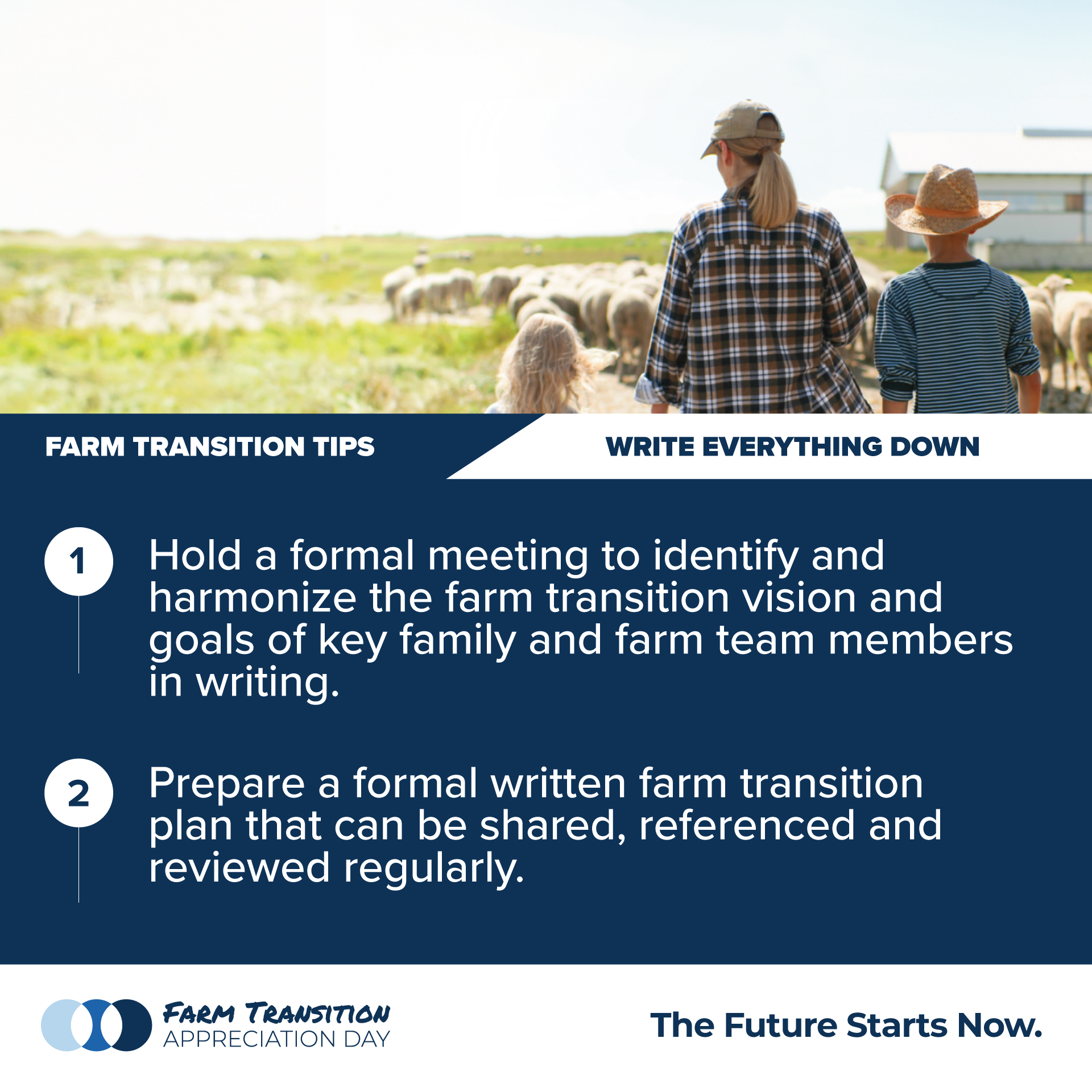 FARM TRANSITION TIPS

WRITE EVERYTHING DOWN

1

Hold a formal meeting to identify and harmonize the farm transition vision and goals of key family and farm team members in writing.

2

Prepare a formal written farm transition plan that can be shared, referenced and reviewed regularly.

FARM TRANSITION APPRECIATION DAY

The Future Starts Now.